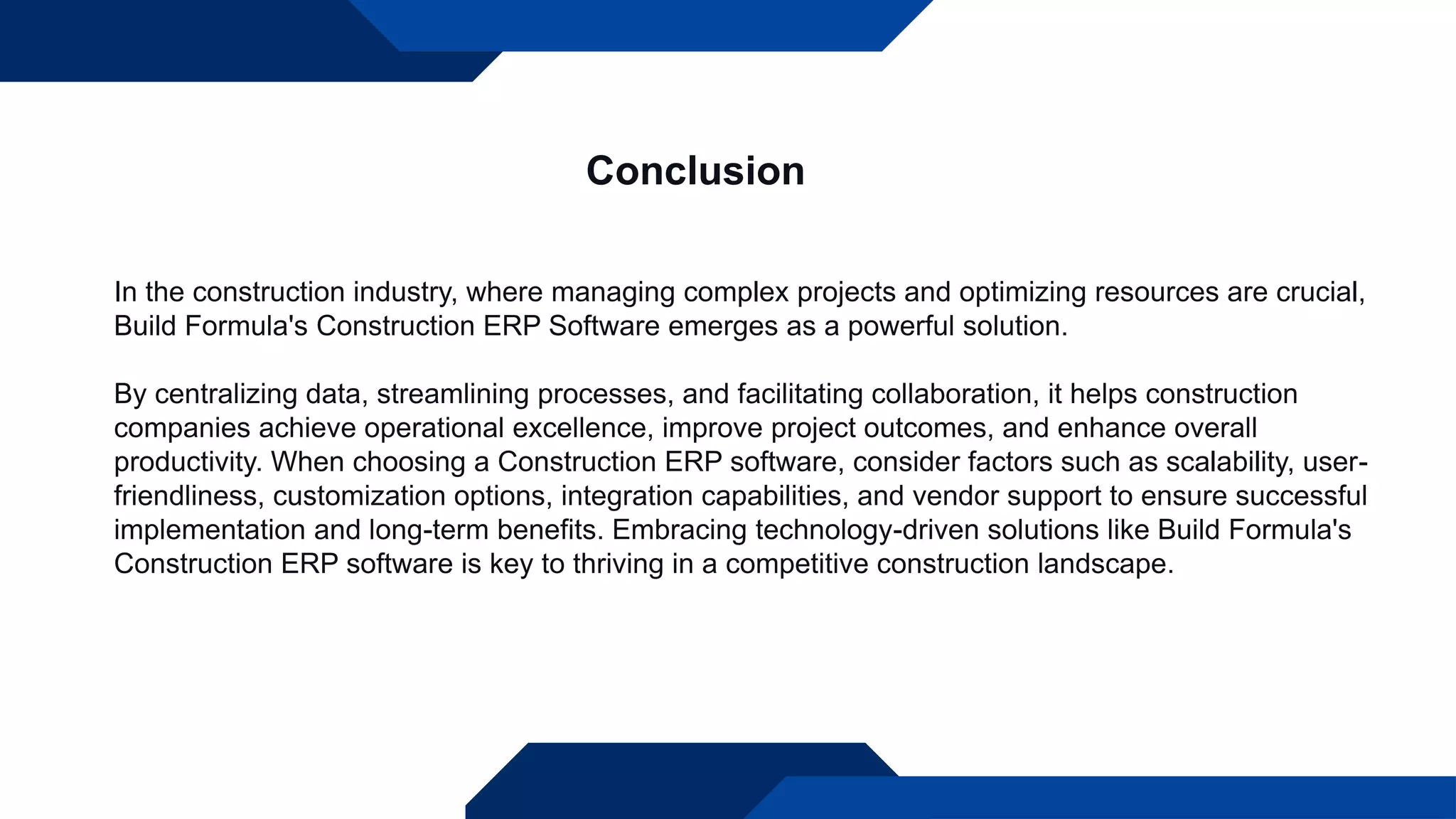 Conclusion

In the construction industry, where managing complex projects and optimizing resources are crucial, Build Formula's Construction ERP Software emerges as a powerful solution.

By centralizing data, streamlining processes, and facilitating collaboration, it helps construction companies achieve operational excellence, improve project outcomes, and enhance overall productivity. When choosing a Construction ERP software, consider factors such as scalability, user-friendliness, customization options, integration capabilities, and vendor support to ensure successful implementation and long-term benefits. Embracing technology-driven solutions like Build Formula's Construction ERP software is key to thriving in a competitive construction landscape.